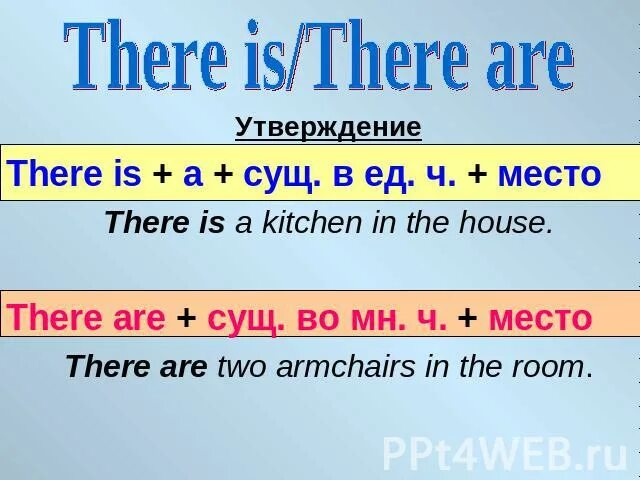 There is/There are

Утверждение

There is + a + сущ. в ед. ч. + место

There is a kitchen in the house.

There are + сущ. во мн. ч. + место

There are two armchairs in the room.

PPt4WEB.ru